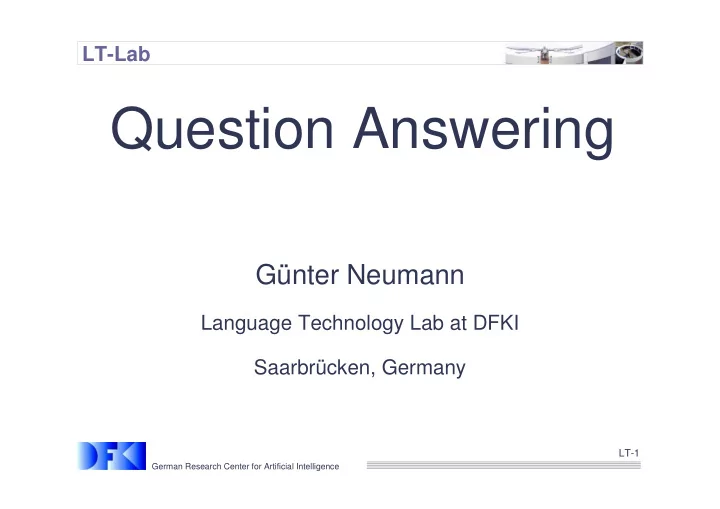 LT-Lab

Question Answering

Günter Neumann

Language Technology Lab at DFKI

Saarbrücken, Germany

DFKI

German Research Center for Artificial Intelligence

LT-1